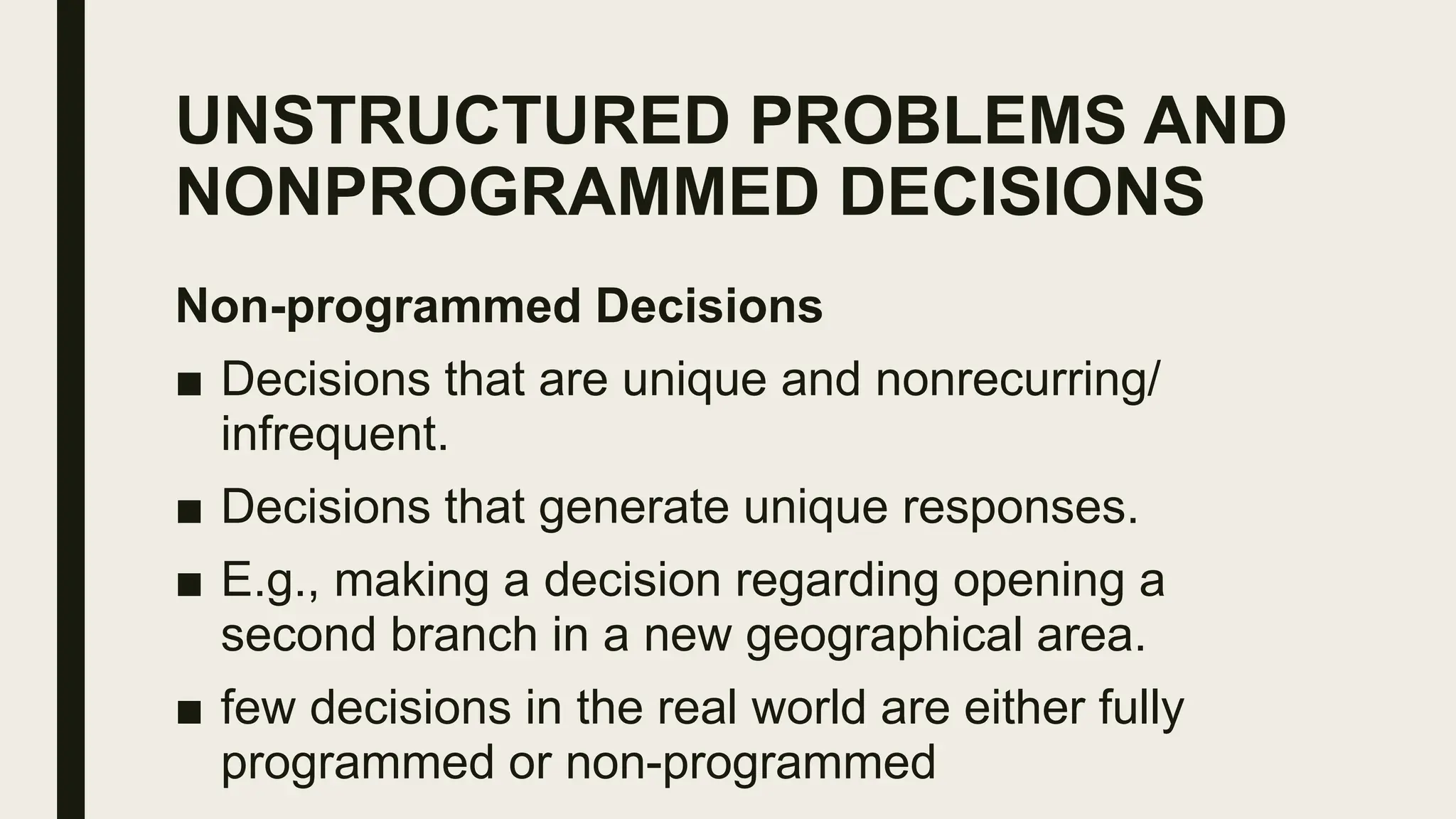 UNSTRUCTURED PROBLEMS AND NONPROGRAMMED DECISIONS

Non-programmed Decisions

■ Decisions that are unique and nonrecurring/ infrequent.

■ Decisions that generate unique responses.

■ E.g., making a decision regarding opening a second branch in a new geographical area.

■ few decisions in the real world are either fully programmed or non-programmed